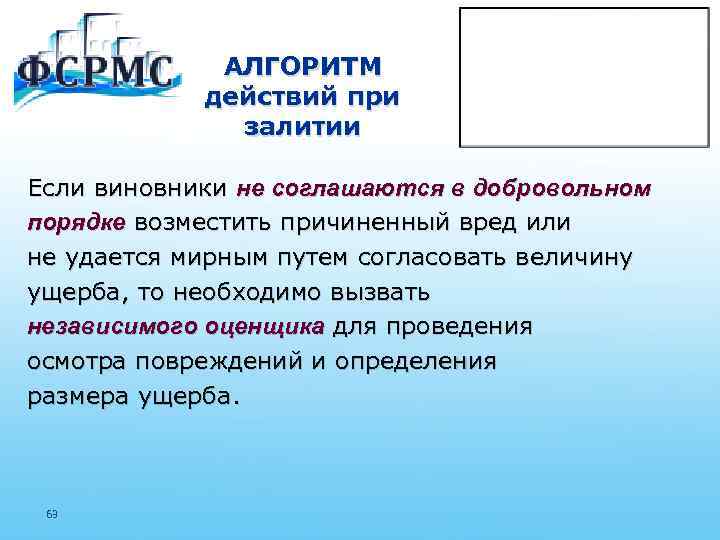 ФСРМС

АЛГОРИТМ действий при залитии

Если виновники не соглашаются в добровольном порядке возместить причиненный вред или не удается мирным путем согласовать величину ущерба, то необходимо вызвать независимого оценщика для проведения осмотра повреждений и определения размера ущерба.

69